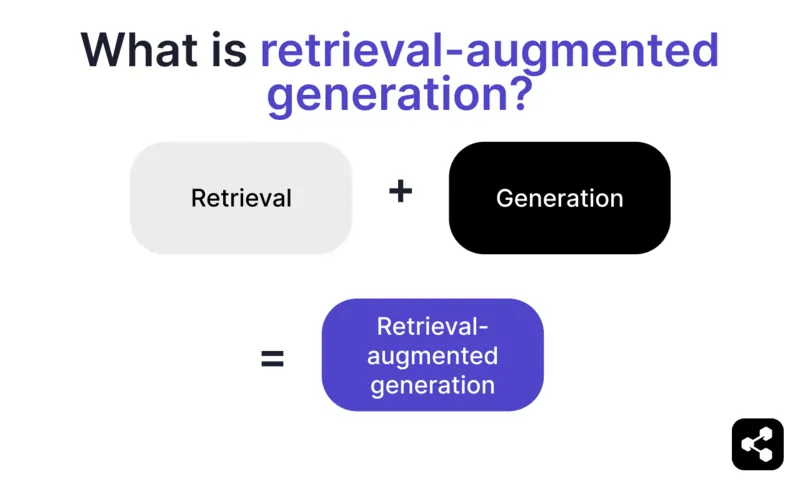 What is retrieval-augmented generation?

Retrieval + Generation

= Retrieval-augmented generation